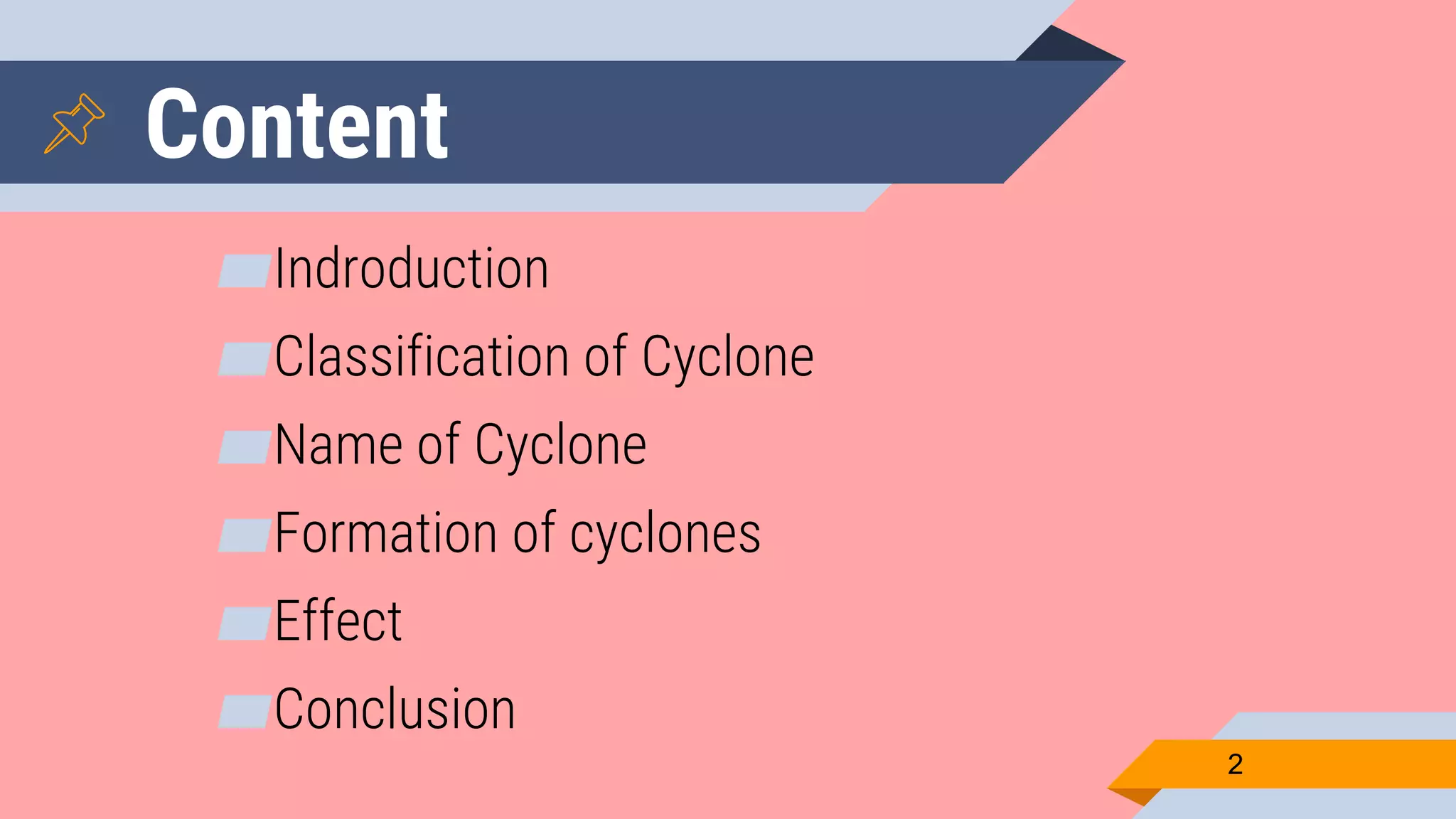 Content

Indroduction

Classification of Cyclone

Name of Cyclone

Formation of cyclones

Effect

Conclusion

2